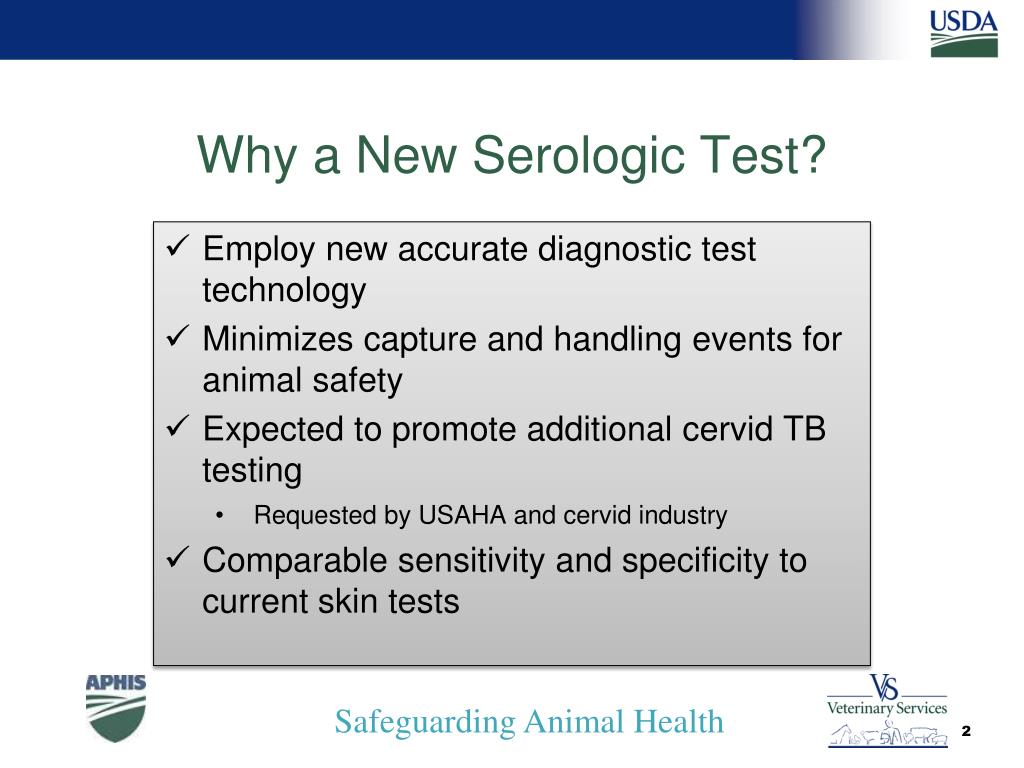 USDA

Why a New Serologic Test?

✓ Employ new accurate diagnostic test technology

✓ Minimizes capture and handling events for animal safety

✓ Expected to promote additional cervid TB testing

• Requested by USAHA and cervid industry

✓ Comparable sensitivity and specificity to current skin tests

APHIS

Safeguarding Animal Health

VS Veterinary Services

2